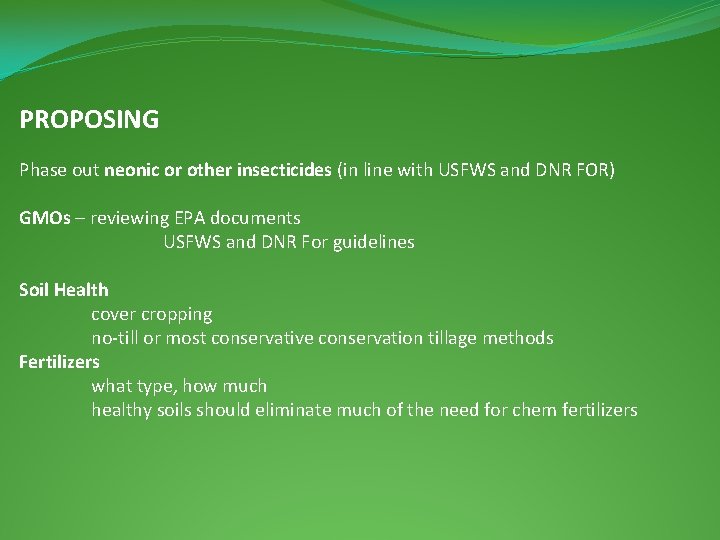 PROPOSING

Phase out neonic or other insecticides (in line with USFWS and DNR FOR)

GMOs – reviewing EPA documents
USFWS and DNR For guidelines

Soil Health
cover cropping
no-till or most conservative conservation tillage methods
Fertilizers
what type, how much
healthy soils should eliminate much of the need for chem fertilizers